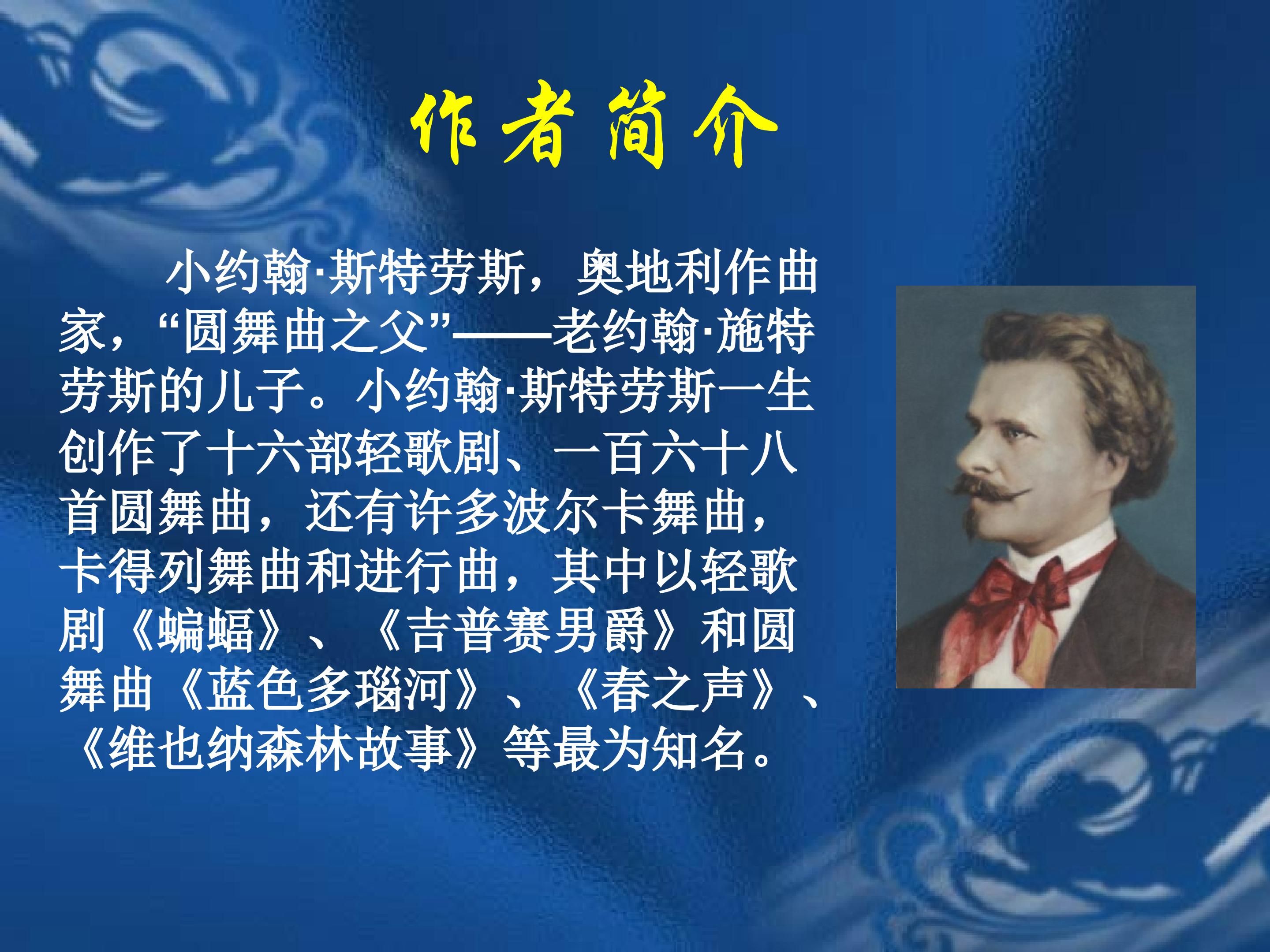 作者简介

小约翰·斯特劳斯，奥地利作曲家，“圆舞曲之父”——老约翰·施特劳斯的儿子。小约翰·斯特劳斯一生创作了十六部轻歌剧、一百六十八首圆舞曲，还有许多波尔卡舞曲，卡得列舞曲和进行曲，其中以轻歌剧《蝙蝠》、《吉普赛男爵》和圆舞曲《蓝色多瑙河》、《春之声》、《维也纳森林故事》等最为知名。